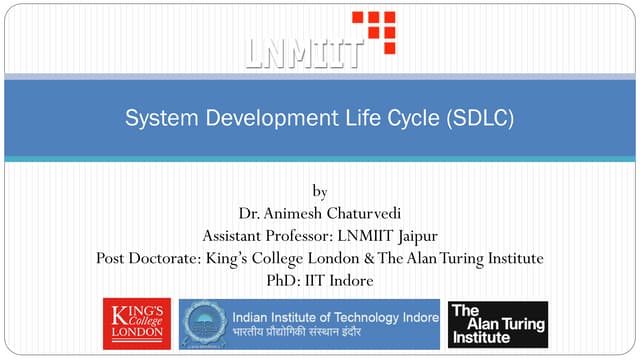 LNMIIT

System Development Life Cycle (SDLC)

by
Dr. Animesh Chaturvedi
Assistant Professor: LNMIIT Jaipur
Post Doctorate: King's College London & The Alan Turing Institute
PhD: IIT Indore

KING'S College LONDON

Indian Institute of Technology Indore
भारतीय प्रौद्योगिकी संस्थान इंदौर

The Alan Turing Institute